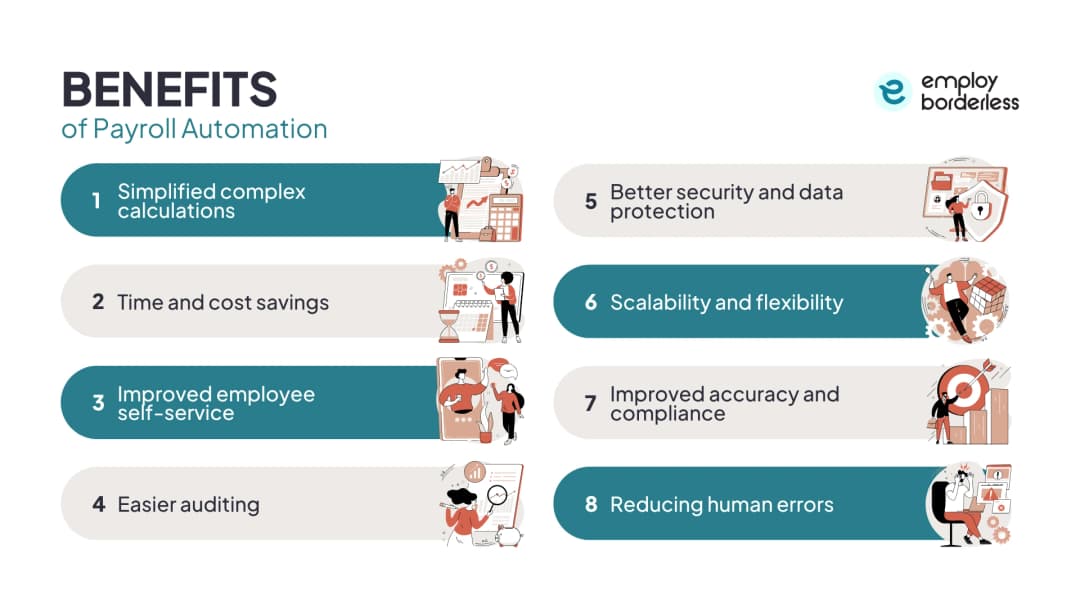 BENEFITS
of Payroll Automation

employ borderless

1 Simplified complex calculations

2 Time and cost savings

3 Improved employee self-service

4 Easier auditing

5 Better security and data protection

6 Scalability and flexibility

7 Improved accuracy and compliance

8 Reducing human errors